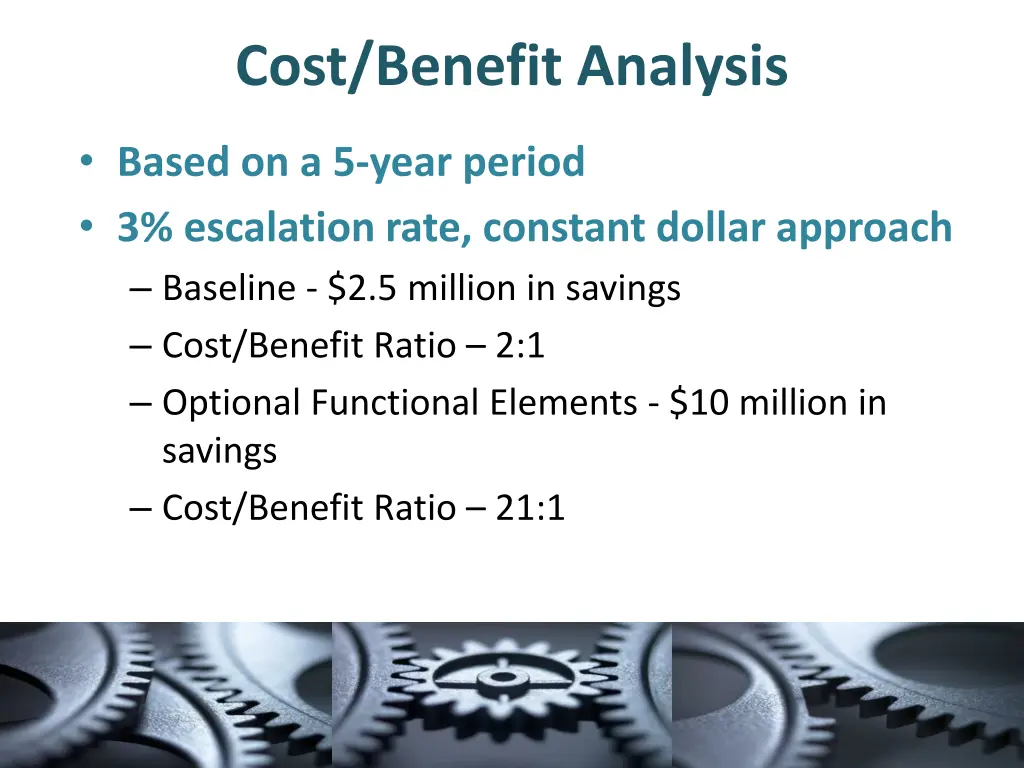 Cost/Benefit Analysis

• Based on a 5-year period
• 3% escalation rate, constant dollar approach
– Baseline - \$2.5 million in savings
– Cost/Benefit Ratio – 2:1
– Optional Functional Elements - \$10 million in savings
– Cost/Benefit Ratio – 21:1